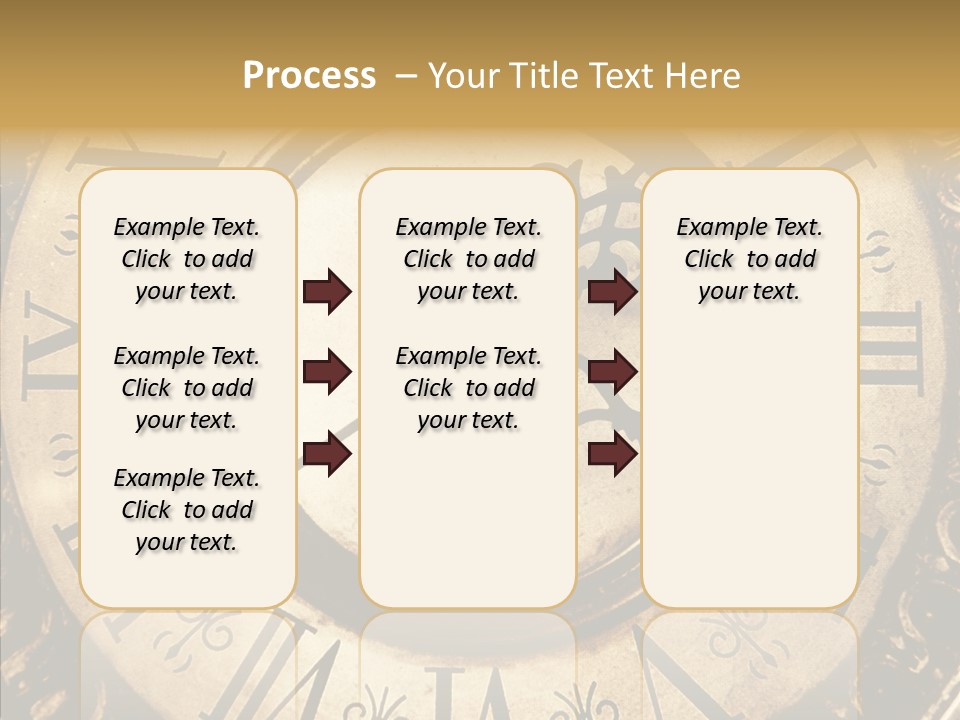 Process – Your Title Text Here

Example Text. Click to add your text.

Example Text. Click to add your text.

Example Text. Click to add your text.

Example Text. Click to add your text.

Example Text. Click to add your text.

Example Text. Click to add your text.